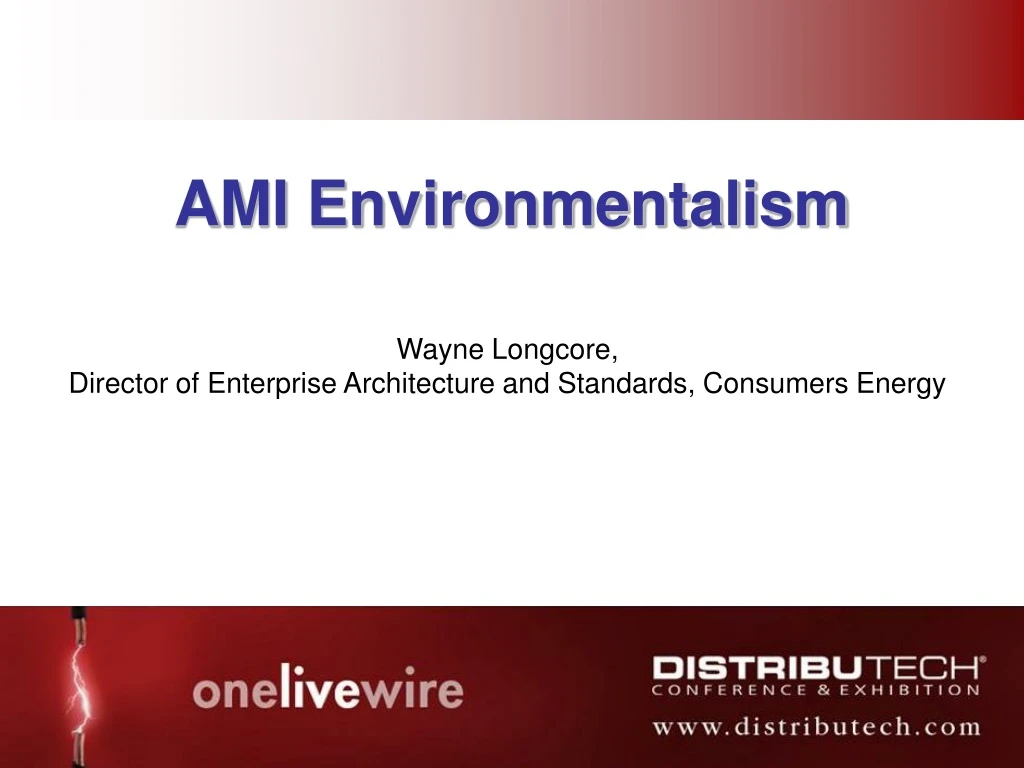 AMI Environmentalism

Wayne Longcore,
Director of Enterprise Architecture and Standards, Consumers Energy

onelivewire

DISTRIBUTECH®
CONFERENCE & EXHIBITION

www.distributech.com